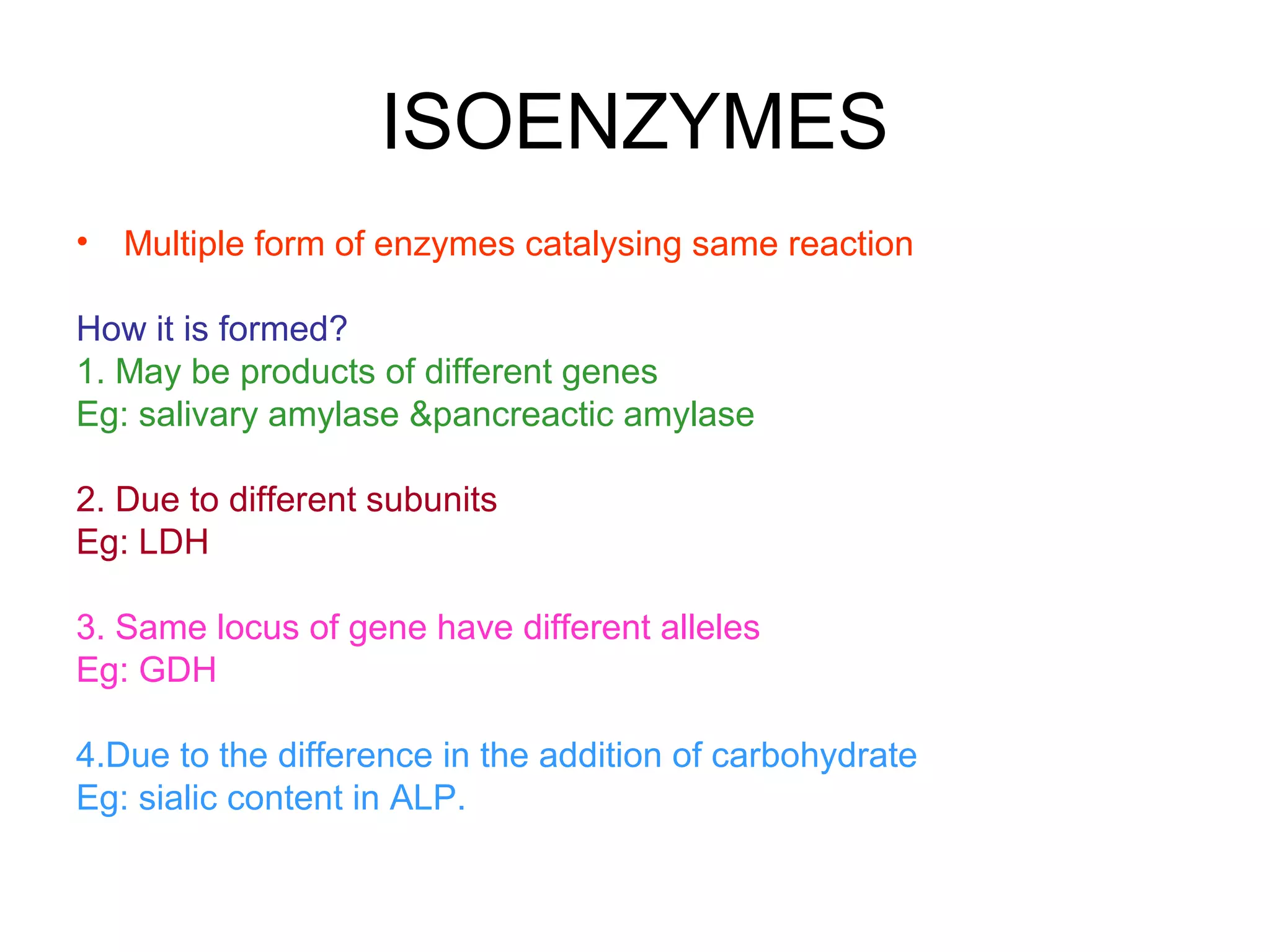 ISOENZYMES

• Multiple form of enzymes catalysing same reaction

How it is formed?
1. May be products of different genes
Eg: salivary amylase &pancreactic amylase

2. Due to different subunits
Eg: LDH

3. Same locus of gene have different alleles
Eg: GDH

4.Due to the difference in the addition of carbohydrate
Eg: sialic content in ALP.